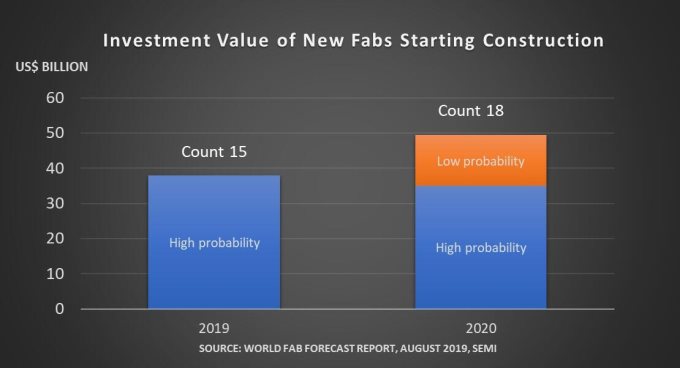 Investment Value of New Fabs Starting Construction

US$ BILLION

60
50
40
30
20
10
0

Count 15

High probability

Count 18

Low probability

High probability

2019

2020

SOURCE: WORLD FAB FORECAST REPORT, AUGUST 2019, SEMI